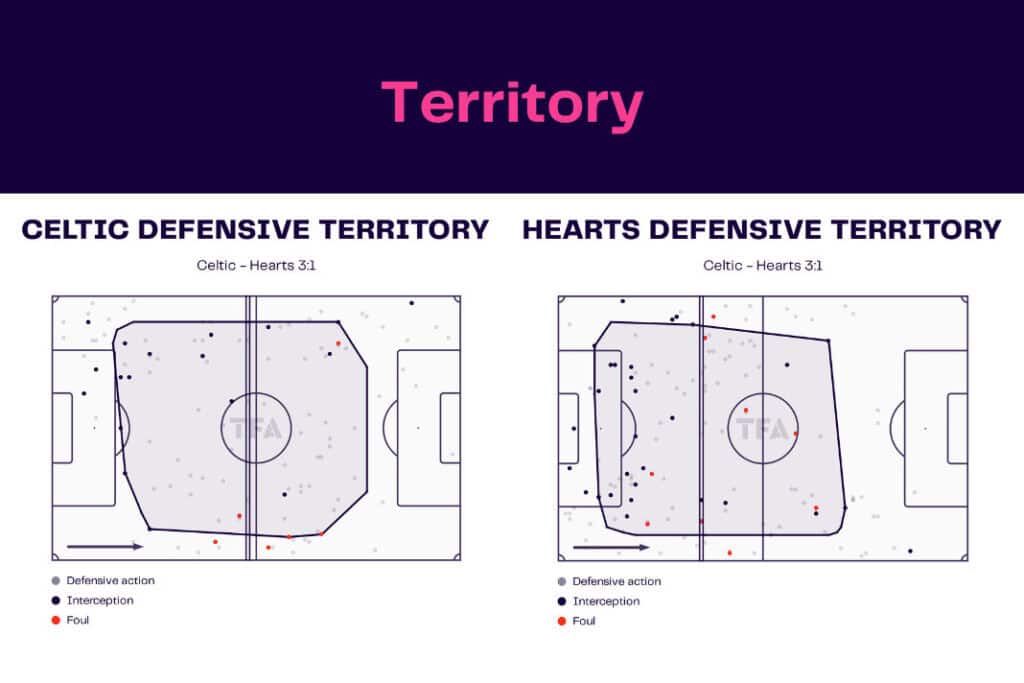 Territory

CELTIC DEFENSIVE TERRITORY

Celtic – Hearts 3:1

TFA

Defensive action
Interception
Foul

HEARTS DEFENSIVE TERRITORY

Celtic – Hearts 3:1

TFA

Defensive action
Interception
Foul